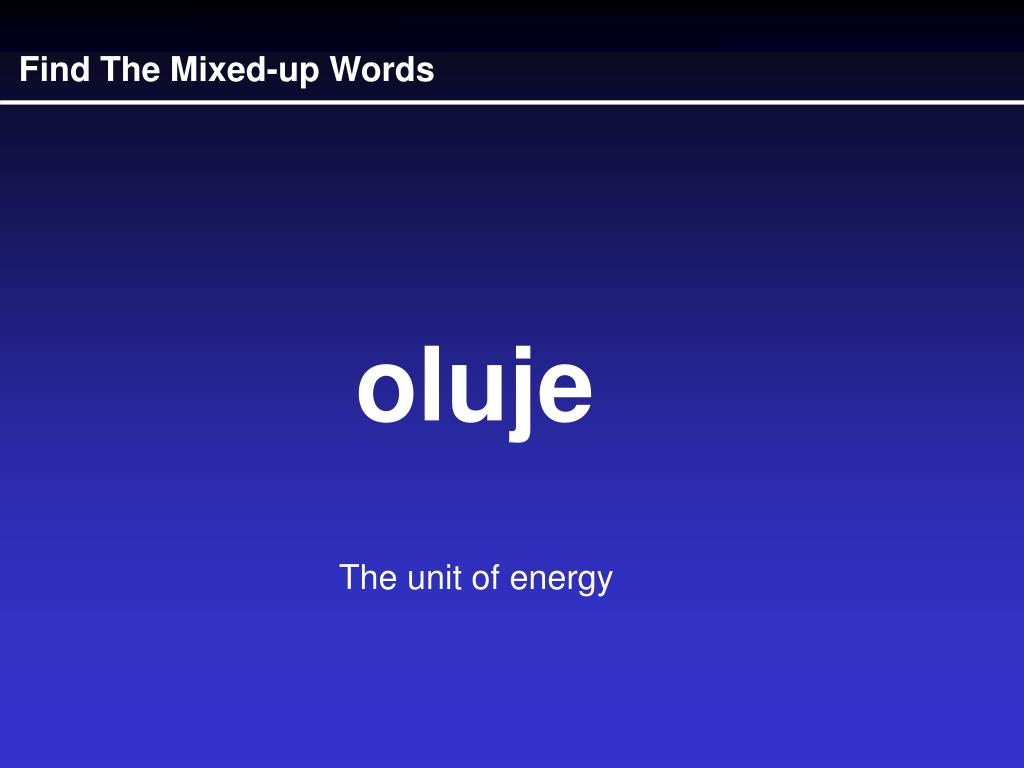 Find The Mixed-up Words

oluje

The unit of energy